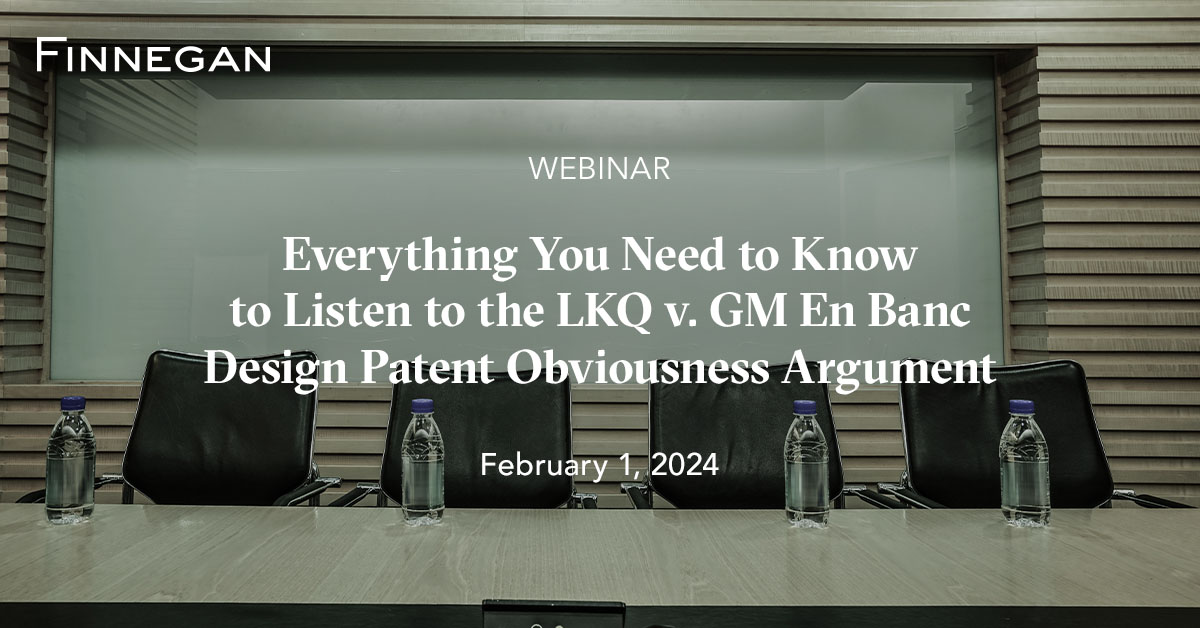 FINNEGAN

WEBINAR

Everything You Need to Know to Listen to the LKQ v. GM En Banc Design Patent Obviousness Argument

February 1, 2024